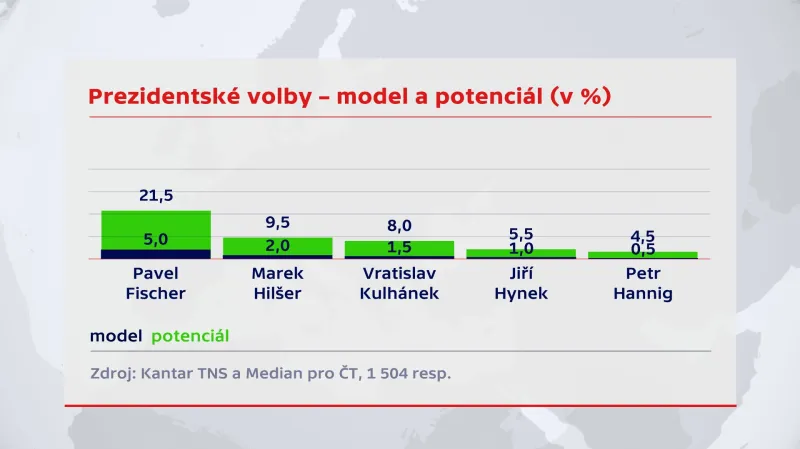 Prezidentské volby – model a potenciál (v %)

21,5
5,0
Pavel Fischer

9,5
2,0
Marek Hilšer

8,0
1,5
Vratislav Kulhánek

5,5
1,0
Jiří Hynek

4,5
0,5
Petr Hannig

model potenciál

Zdroj: Kantar TNS a Median pro ČT, 1 504 resp.